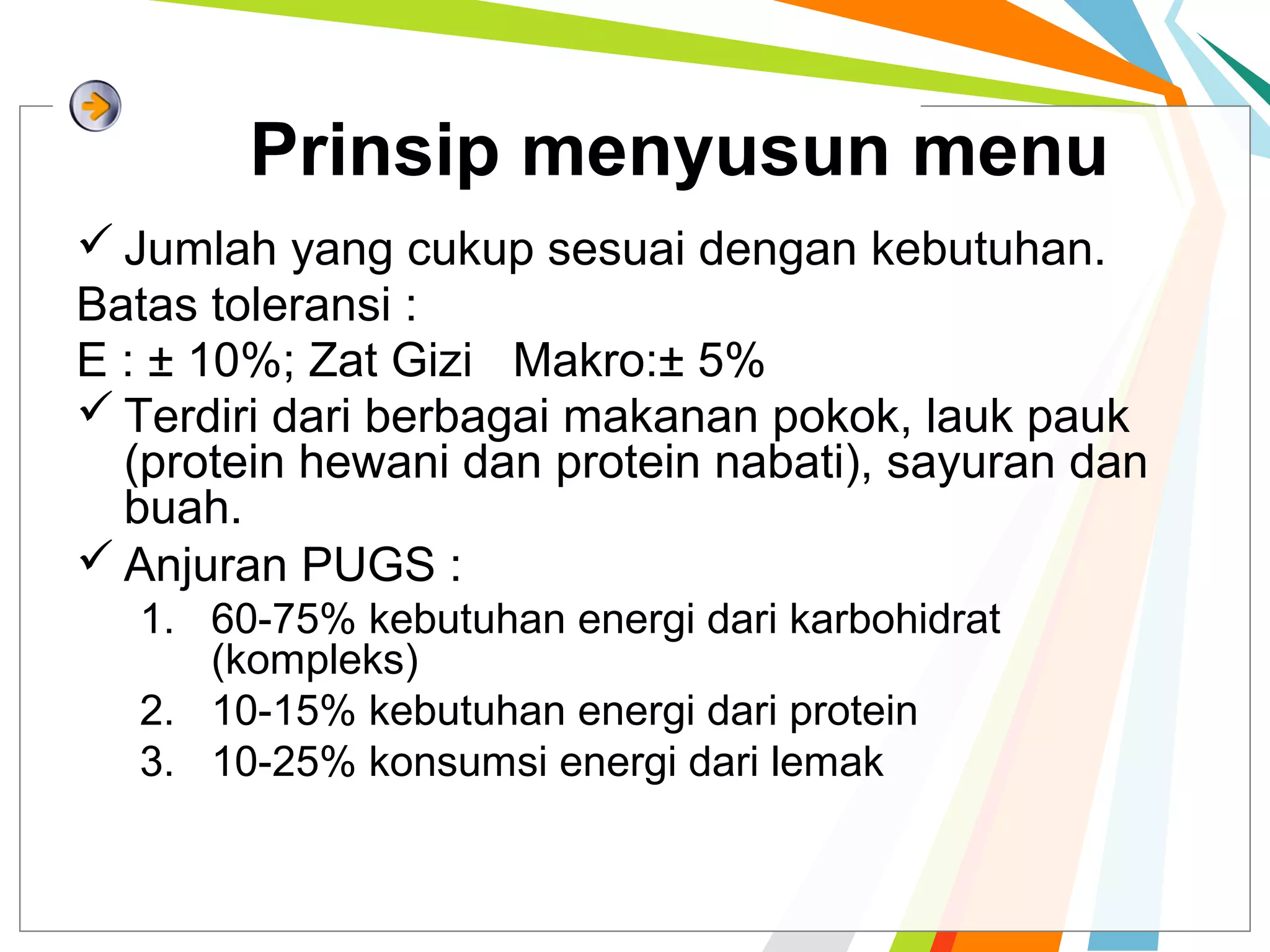 Prinsip menyusun menu

✓ Jumlah yang cukup sesuai dengan kebutuhan.

Batas toleransi :

E : ± 10%; Zat Gizi Makro:± 5%

✓ Terdiri dari berbagai makanan pokok, lauk pauk (protein hewani dan protein nabati), sayuran dan buah.

✓ Anjuran PUGS :

1. 60-75% kebutuhan energi dari karbohidrat (kompleks)
2. 10-15% kebutuhan energi dari protein
3. 10-25% konsumsi energi dari lemak